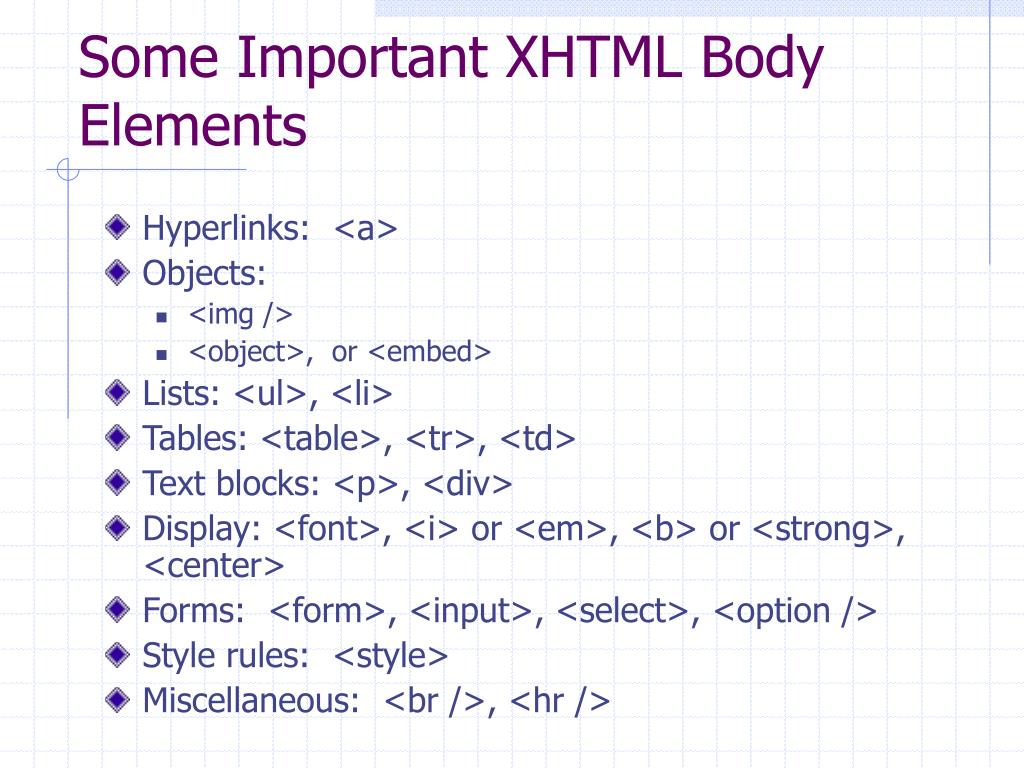 Some Important XHTML Body Elements

Hyperlinks: <a>
Objects:
<img />
<object>, or <embed>
Lists: <ul>, <li>
Tables: <table>, <tr>, <td>
Text blocks: <p>, <div>
Display: <font>, <i> or <em>, <b> or <strong>, <center>
Forms: <form>, <input>, <select>, <option />
Style rules: <style>
Miscellaneous: <br />, <hr />